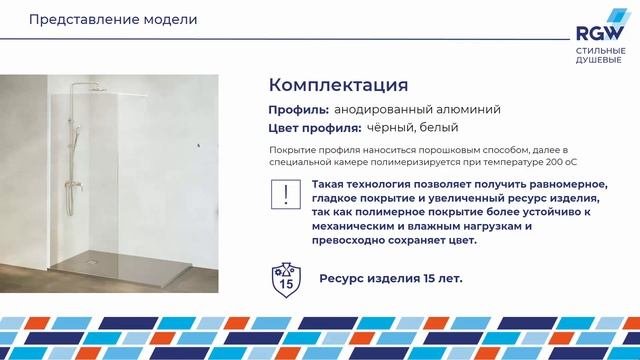 Представление модели

RGW
СТИЛЬНЫЕ
ДУШЕВЫЕ

Комплектация

Профиль: анодированный алюминий
Цвет профиля: чёрный, белый

Покрытие профиля наноситься порошковым способом, далее в специальной камере полимеризируется при температуре 200 оС

!

Такая технология позволяет получить равномерное, гладкое покрытие и увеличенный ресурс изделия, так как полимерное покрытие более устойчиво к механическим и влажным нагрузкам и превосходно сохраняет цвет.

15

Ресурс изделия 15 лет.